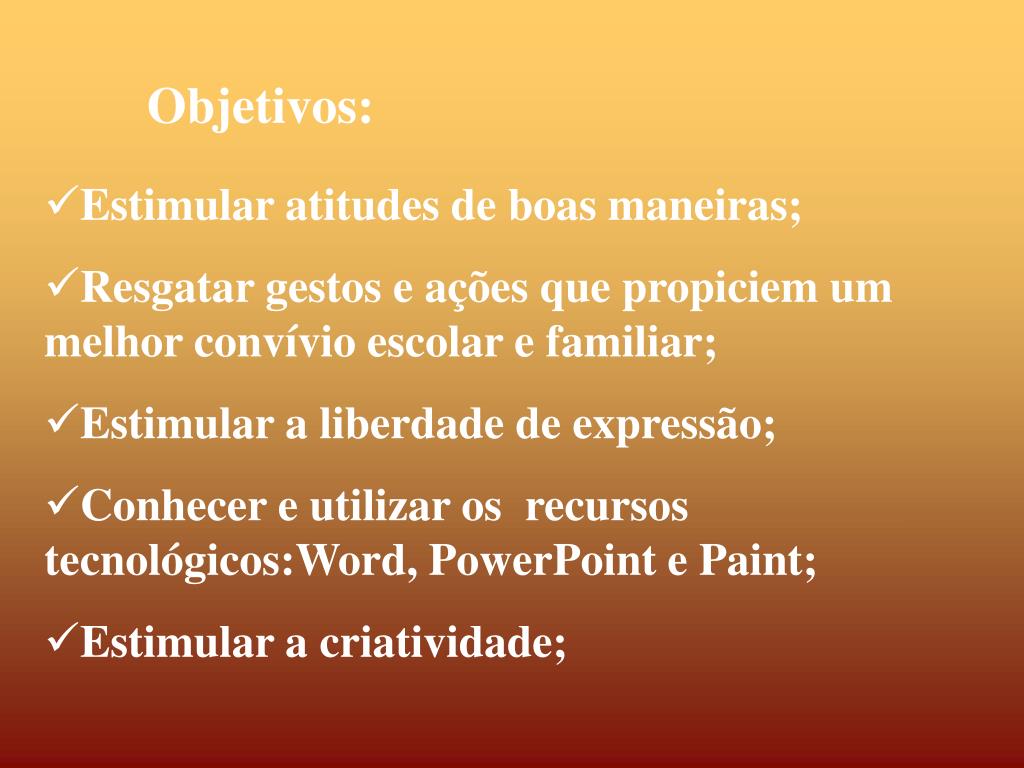 Objetivos:

✓Estimular atitudes de boas maneiras;

✓Resgatar gestos e ações que propiciem um melhor convívio escolar e familiar;

✓Estimular a liberdade de expressão;

✓Conhecer e utilizar os  recursos tecnológicos:Word, PowerPoint e Paint;

✓Estimular a criatividade;